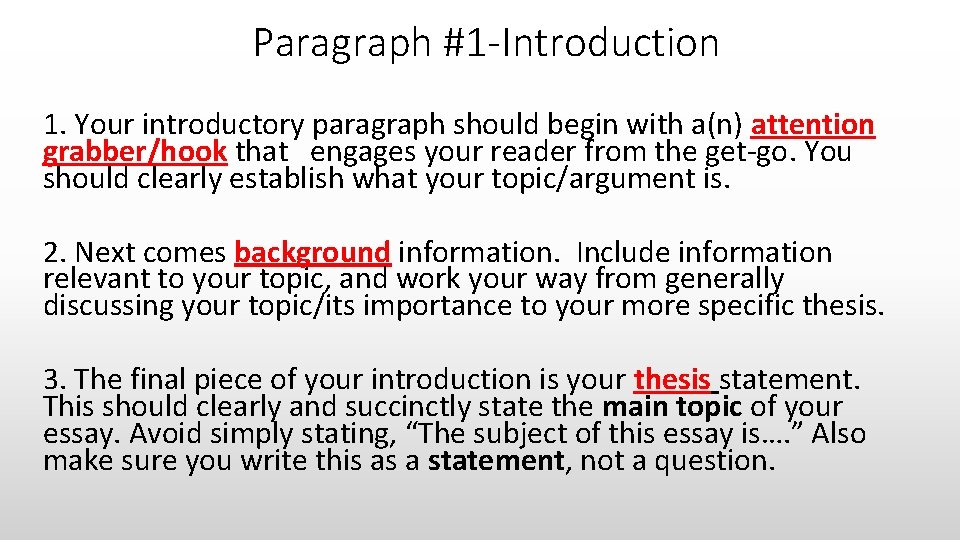 Paragraph #1-Introduction

1. Your introductory paragraph should begin with a(n) attention grabber/hook that engages your reader from the get-go. You should clearly establish what your topic/argument is.

2. Next comes background information. Include information relevant to your topic, and work your way from generally discussing your topic/its importance to your more specific thesis.

3. The final piece of your introduction is your thesis statement. This should clearly and succinctly state the main topic of your essay. Avoid simply stating, “The subject of this essay is….” Also make sure you write this as a statement, not a question.